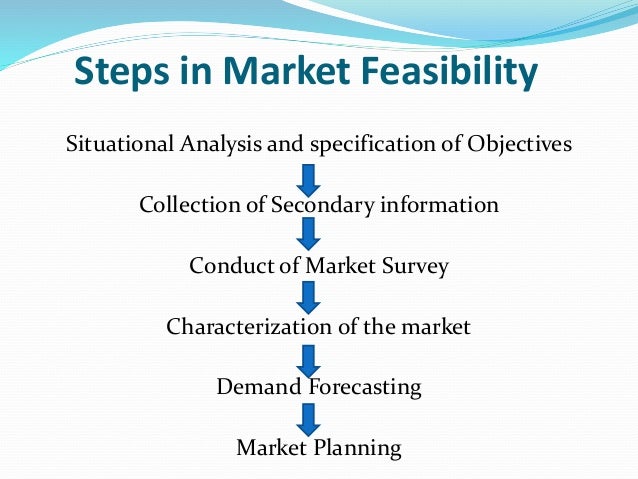 Steps in Market Feasibility

Situational Analysis and specification of Objectives

Collection of Secondary information

Conduct of Market Survey

Characterization of the market

Demand Forecasting

Market Planning